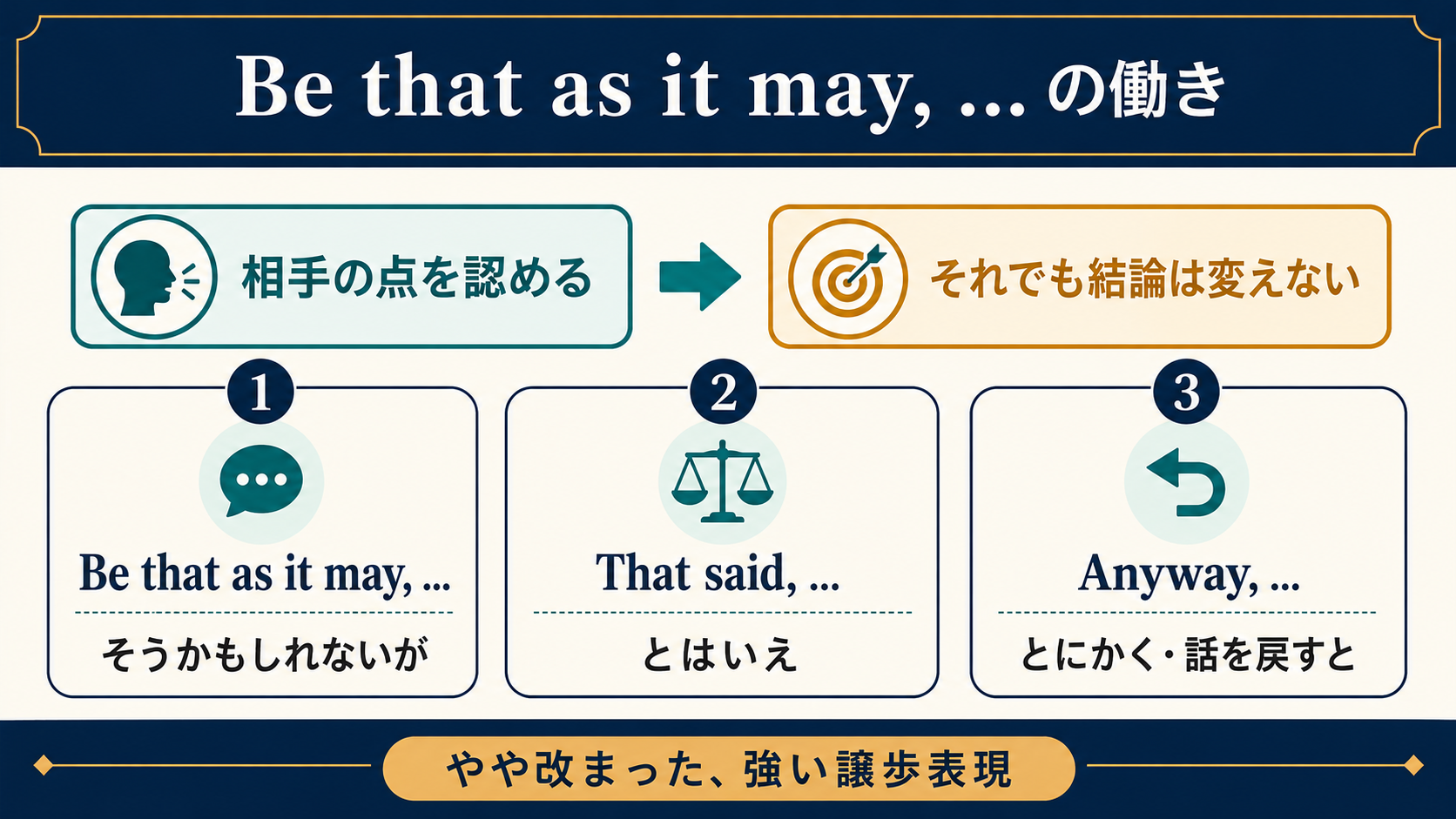 Be that as it may, ... の働き

相手の点を認める

それでも結論は変えない

1
Be that as it may, ...
そうかもしれないが

2
That said, ...
とはいえ

3
Anyway, ...
とにかく・話を戻すと

やや改まった、強い譲歩表現